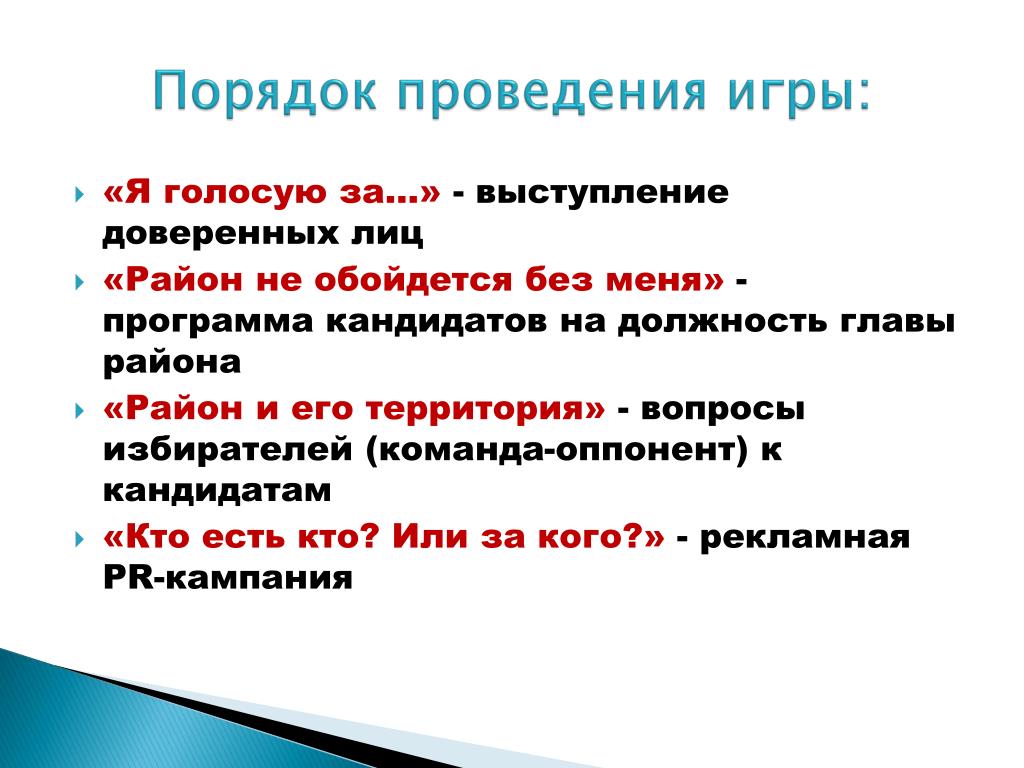 Порядок проведения игры:

«Я голосую за…» - выступление доверенных лиц

«Район не обойдется без меня» - программа кандидатов на должность главы района

«Район и его территория» - вопросы избирателей (команда-оппонент) к кандидатам

«Кто есть кто? Или за кого?» - рекламная PR-кампания